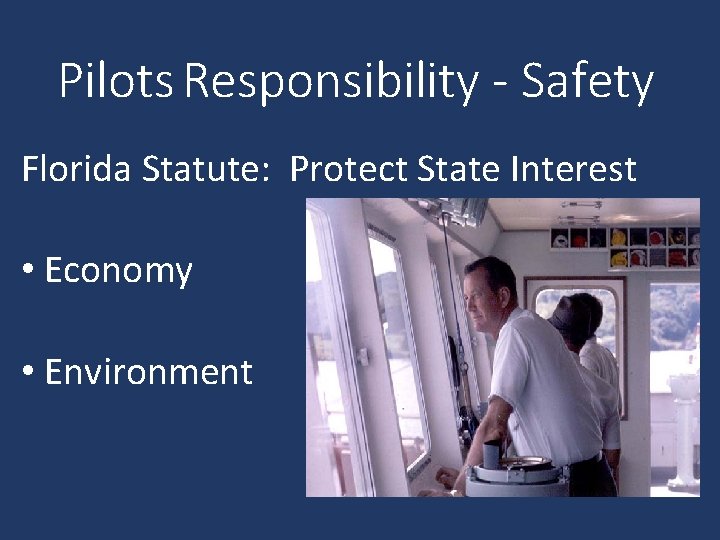 Pilots Responsibility - Safety

Florida Statute: Protect State Interest

• Economy

• Environment